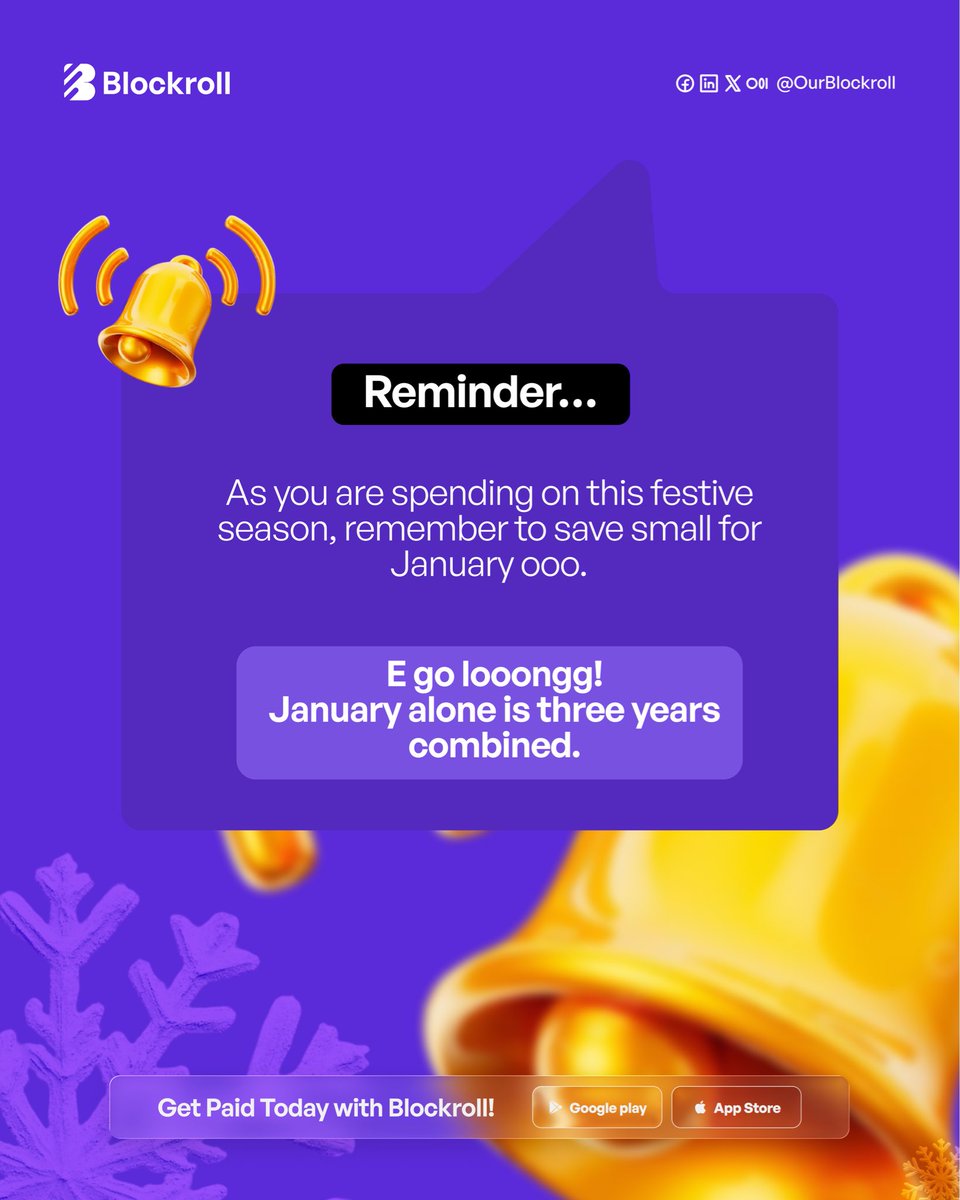 Blockroll

@OurBlockroll

Reminder...

As you are spending on this festive season, remember to save small for January ooo.

E go looongg!
January alone is three years combined.

Get Paid Today with Blockroll!

Google play

App Store